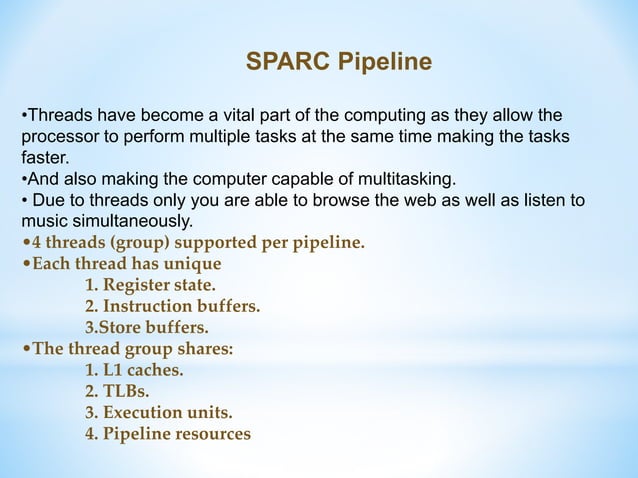 SPARC Pipeline

•Threads have become a vital part of the computing as they allow the processor to perform multiple tasks at the same time making the tasks faster.
•And also making the computer capable of multitasking.
• Due to threads only you are able to browse the web as well as listen to music simultaneously.
•4 threads (group) supported per pipeline.
•Each thread has unique
1. Register state.
2. Instruction buffers.
3.Store buffers.
•The thread group shares:
1. L1 caches.
2. TLBs.
3. Execution units.
4. Pipeline resources